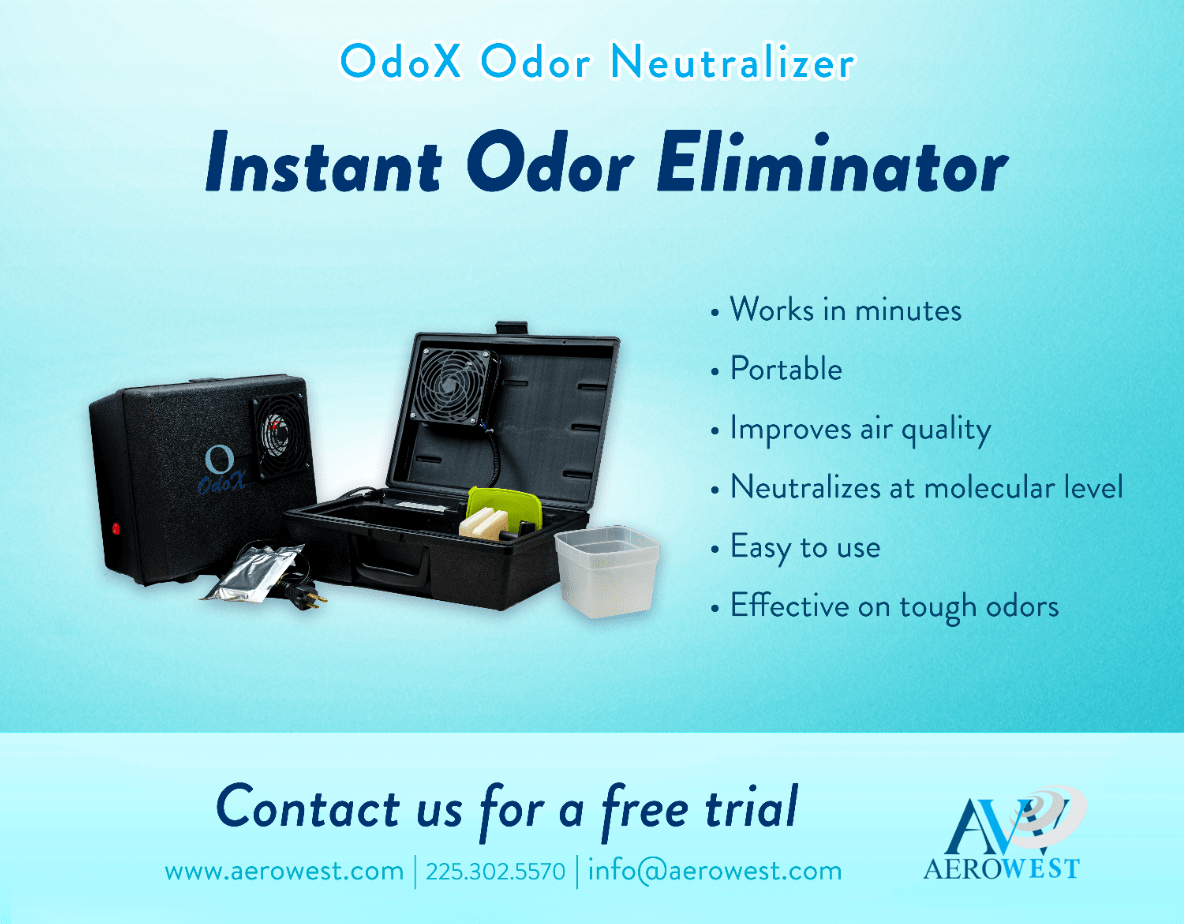 OdoX Odor Neutralizer

Instant Odor Eliminator

O
OdoX

• Works in minutes
• Portable
• Improves air quality
• Neutralizes at molecular level
• Easy to use
• Effective on tough odors

Contact us for a free trial

www.aerowest.com | 225.302.5570 | info@aerowest.com

AW
AEROWEST